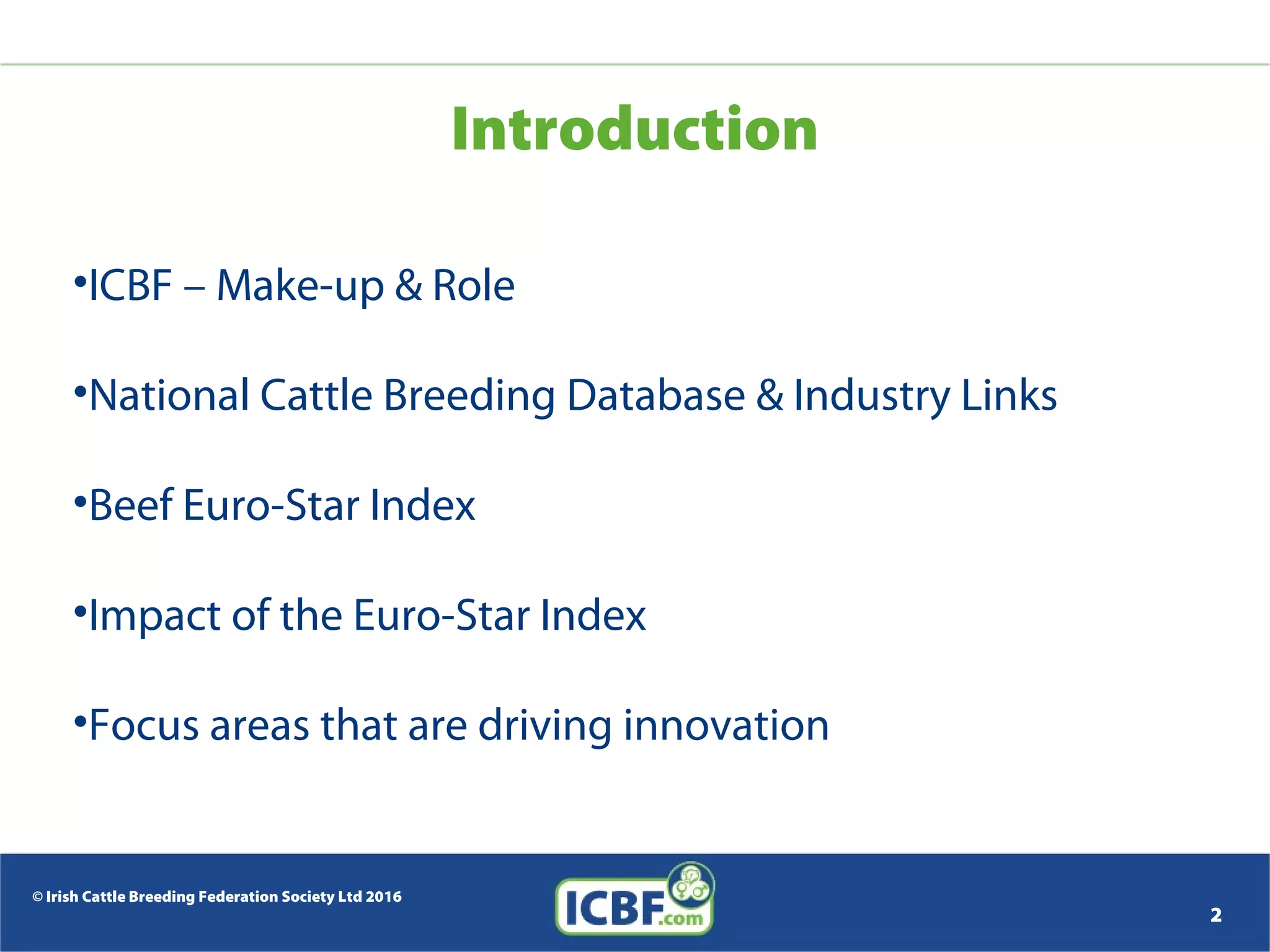 Introduction

•ICBF – Make-up & Role

•National Cattle Breeding Database & Industry Links

•Beef Euro-Star Index

•Impact of the Euro-Star Index

•Focus areas that are driving innovation

© Irish Cattle Breeding Federation Society Ltd 2016

ICBF.com

2